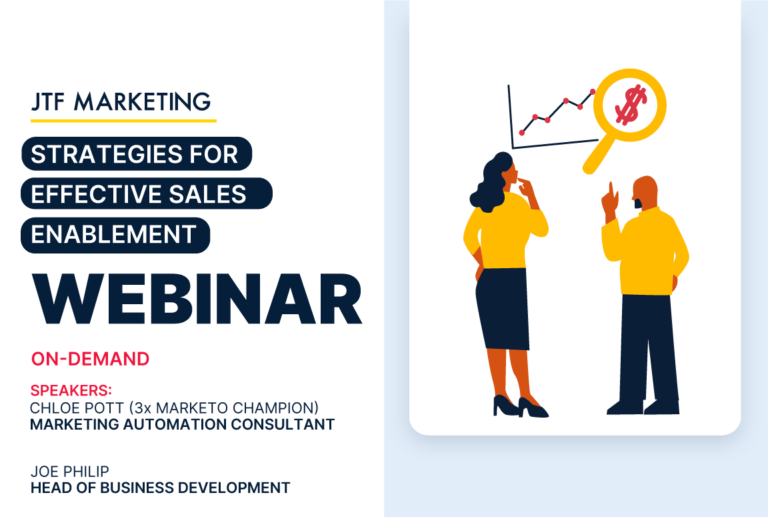 JTF MARKETING

STRATEGIES FOR EFFECTIVE SALES ENABLEMENT

WEBINAR

ON-DEMAND

SPEAKERS:
CHLOE POTT (3x MARKETO CHAMPION)
MARKETING AUTOMATION CONSULTANT

JOE PHILIP
HEAD OF BUSINESS DEVELOPMENT

$